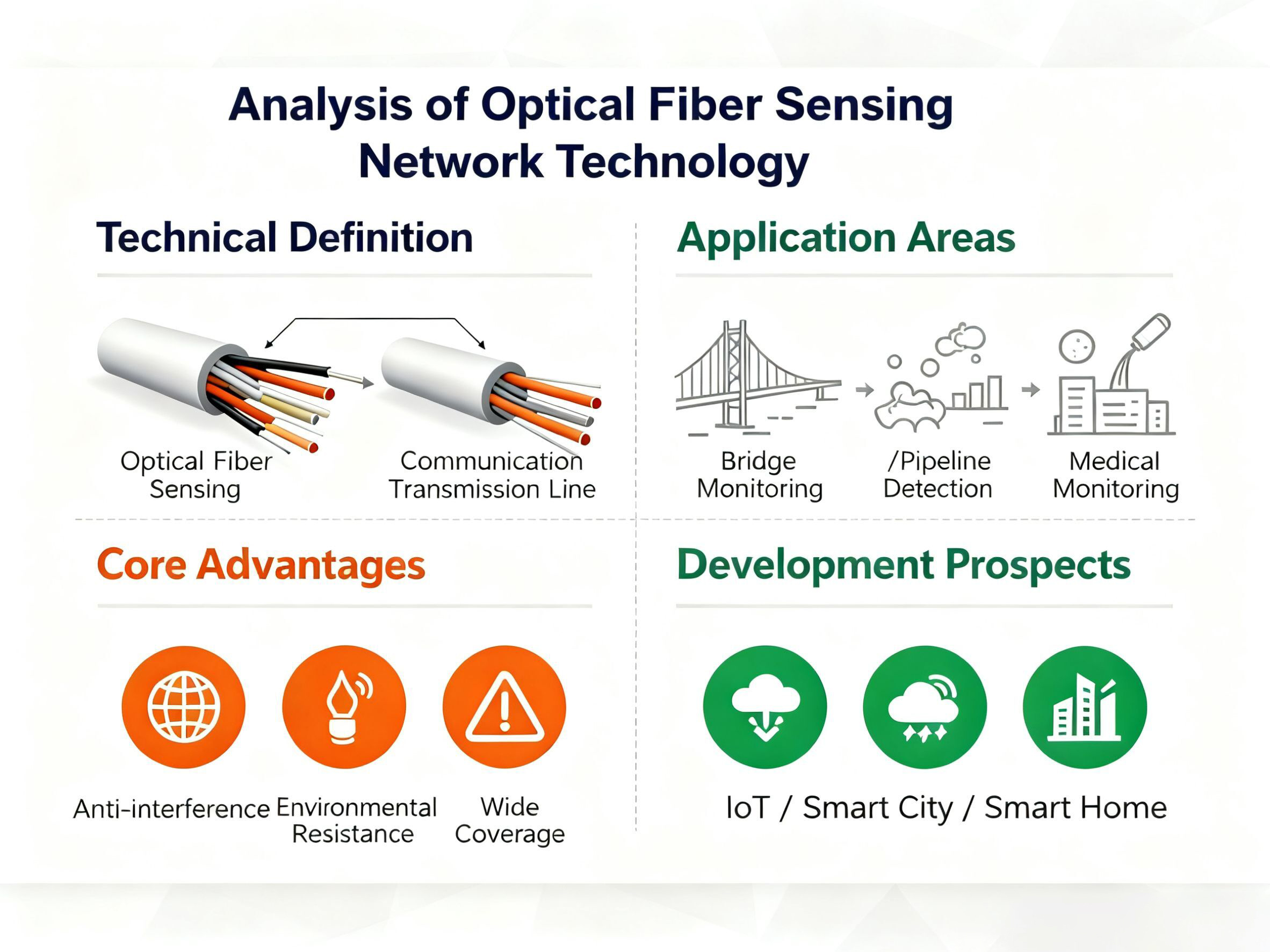 Analysis of Optical Fiber Sensing Network Technology

Technical Definition

Optical Fiber Sensing

Communication Transmission Line

Application Areas

Bridge Monitoring

/Pipeline Detection

Medical Monitoring

Core Advantages

Anti-interference

Environmental Resistance

Wide Coverage

Development Prospects

IoT / Smart City / Smart Home